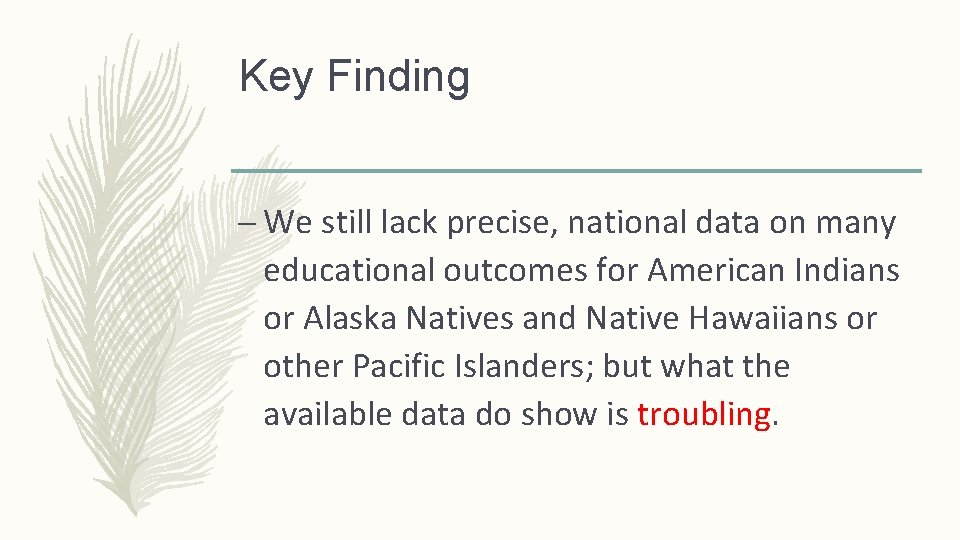 Key Finding

– We still lack precise, national data on many educational outcomes for American Indians or Alaska Natives and Native Hawaiians or other Pacific Islanders; but what the available data do show is troubling.